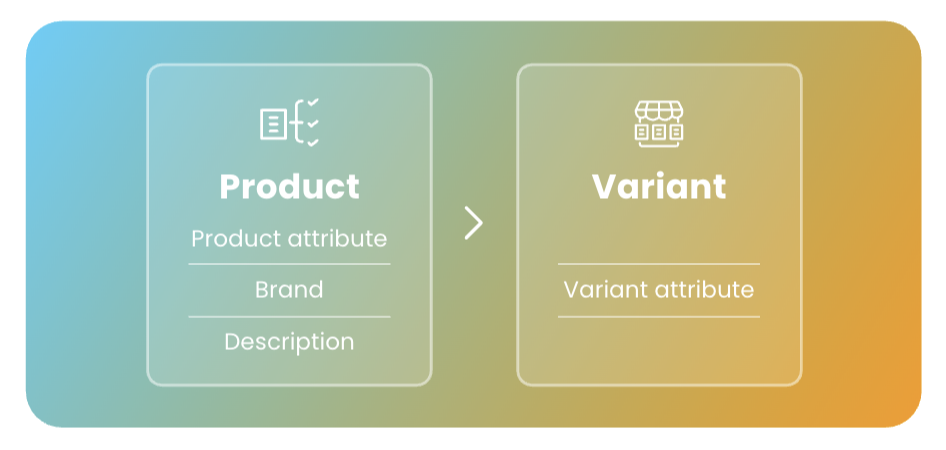 Product

Product attribute

Brand

Description

Variant

Variant attribute